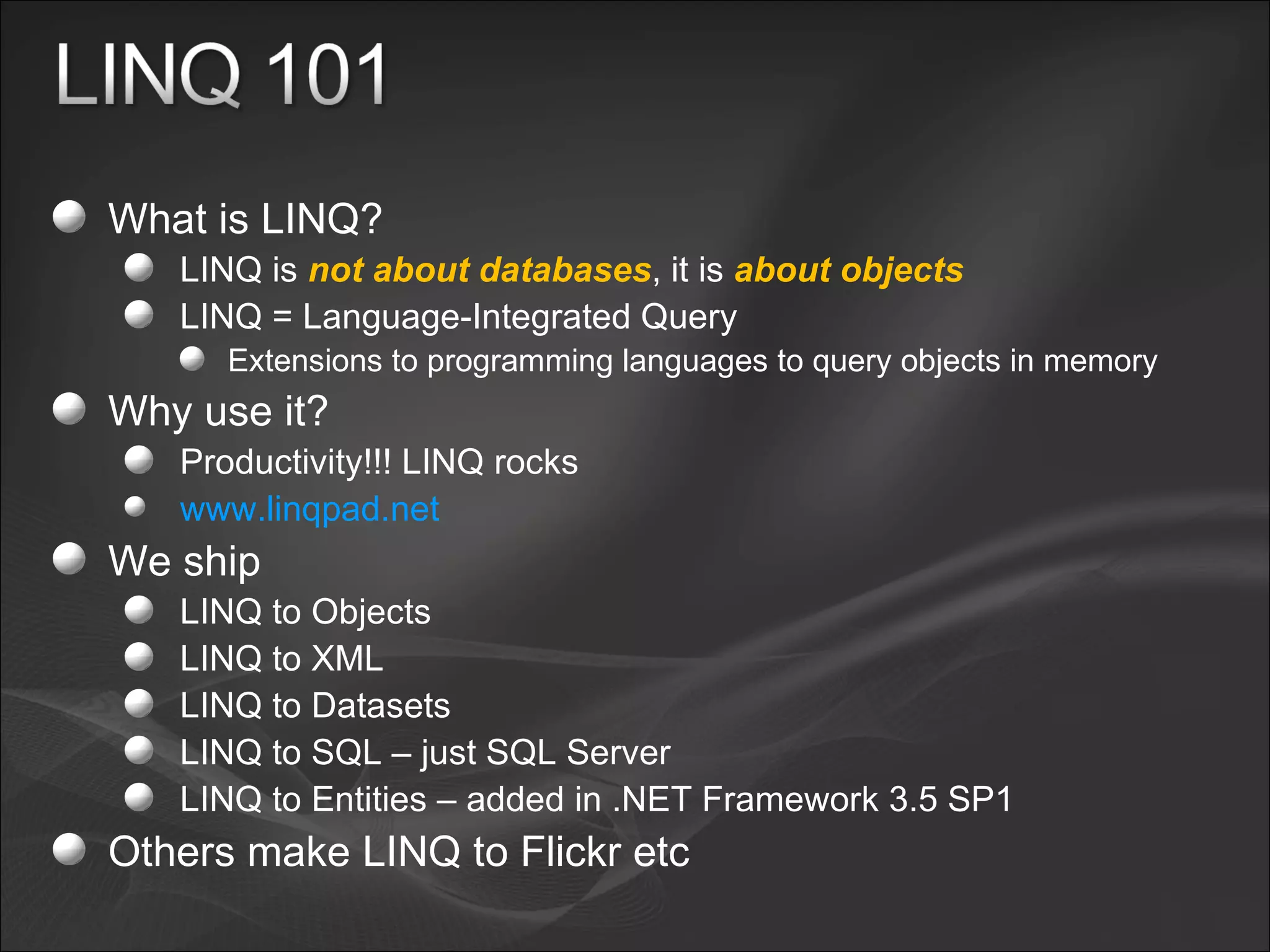 LINQ 101

What is LINQ?

LINQ is not about databases, it is about objects

LINQ = Language-Integrated Query

Extensions to programming languages to query objects in memory

Why use it?

Productivity!!! LINQ rocks

www.linqpad.net

We ship

LINQ to Objects

LINQ to XML

LINQ to Datasets

LINQ to SQL – just SQL Server

LINQ to Entities – added in .NET Framework 3.5 SP1

Others make LINQ to Flickr etc